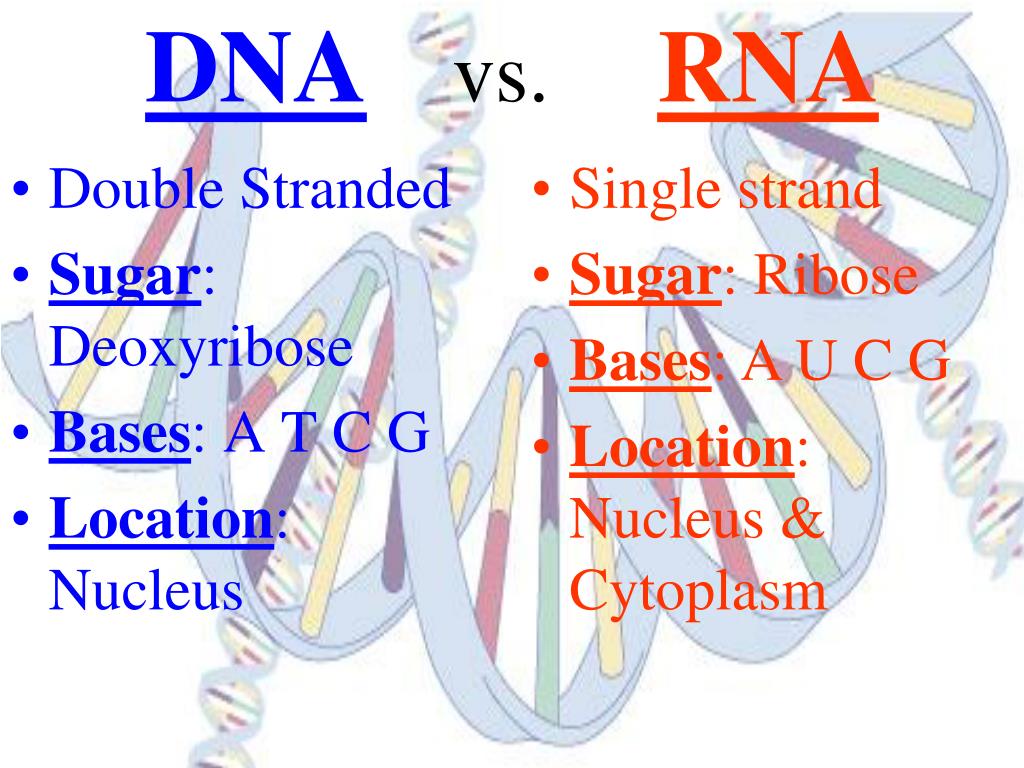 DNA vs. RNA

• Double Stranded
• Sugar: Deoxyribose
• Bases: A T C G
• Location: Nucleus

• Single strand
• Sugar: Ribose
• Bases: A U C G
• Location: Nucleus & Cytoplasm